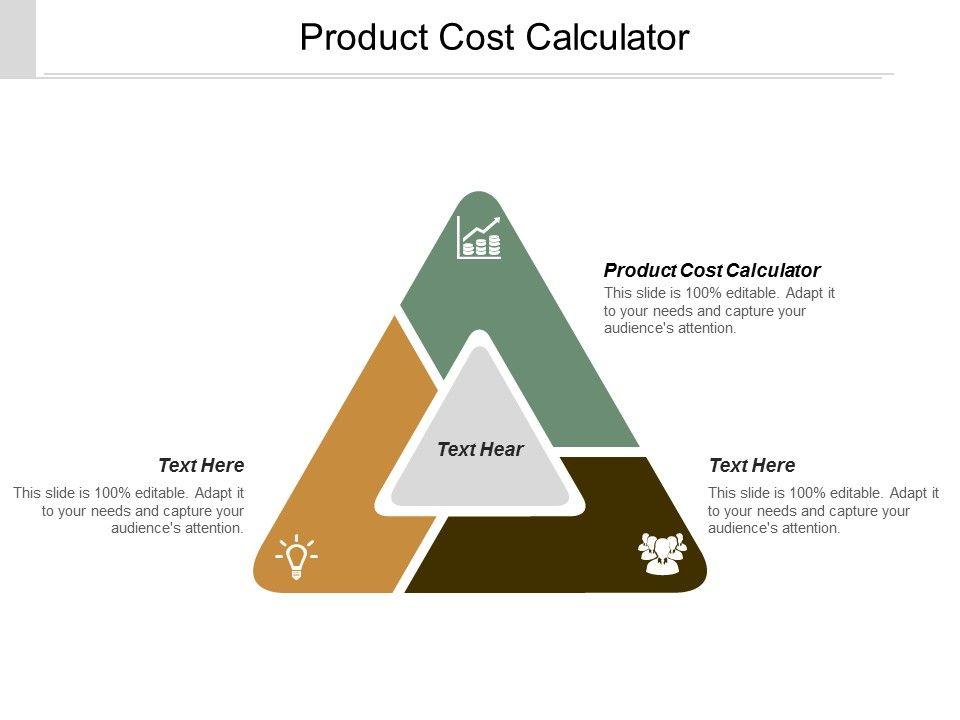 Product Cost Calculator

Product Cost Calculator
This slide is 100% editable. Adapt it to your needs and capture your audience's attention.

Text Hear

Text Here
This slide is 100% editable. Adapt it to your needs and capture your audience's attention.

Text Here
This slide is 100% editable. Adapt it to your needs and capture your audience's attention.